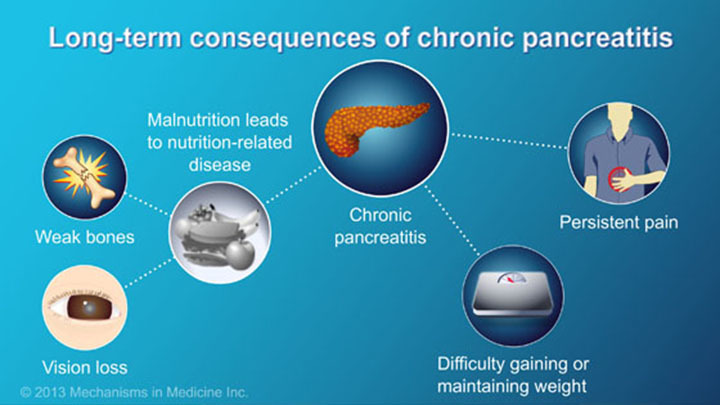 Long-term consequences of chronic pancreatitis

Malnutrition leads to nutrition-related disease

Weak bones

Vision loss

Chronic pancreatitis

Persistent pain

Difficulty gaining or maintaining weight

© 2013 Mechanisms in Medicine Inc.